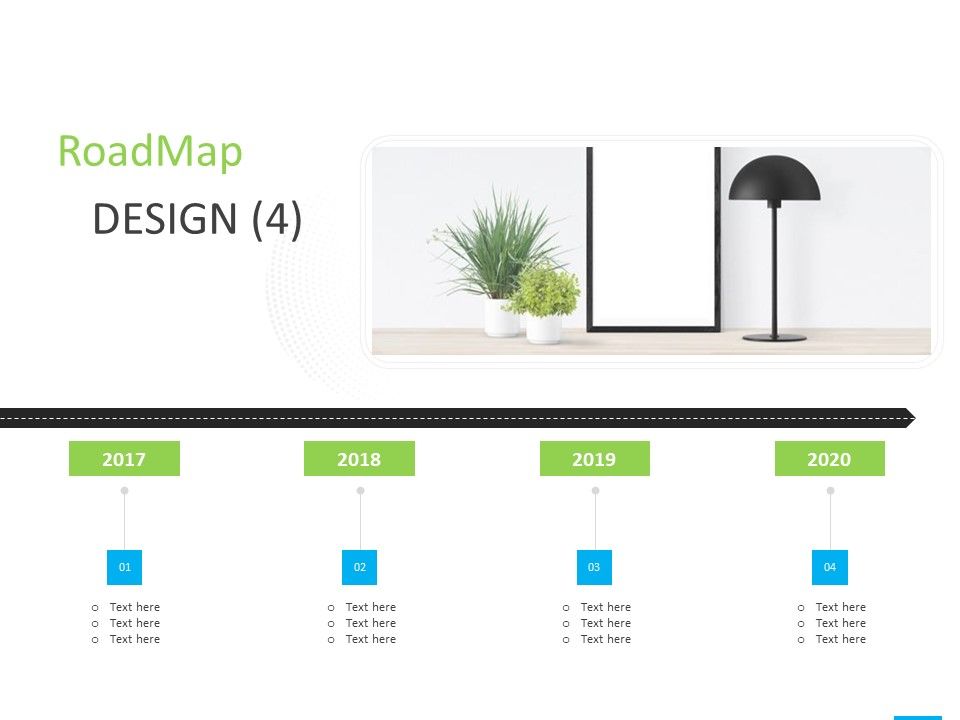 RoadMap

DESIGN (4)

2017

01

- Text here
- Text here
- Text here

2018

02

- Text here
- Text here
- Text here

2019

03

- Text here
- Text here
- Text here

2020

04

- Text here
- Text here
- Text here